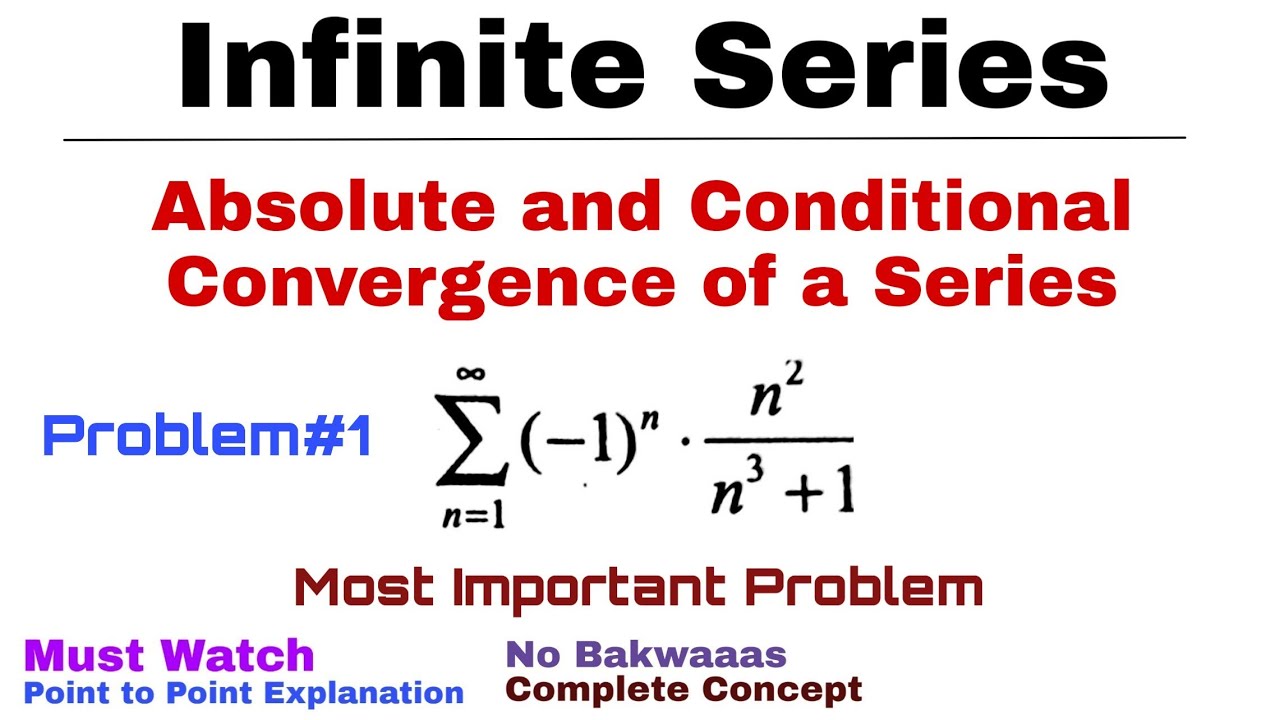 Infinite Series

Absolute and Conditional Convergence of a Series

Problem#1 $\sum_{n=1}^{\infty}(-1)^n \cdot \frac{n^2}{n^3+1}$

Most Important Problem

Must Watch
Point to Point Explanation

No Bakwaaas
Complete Concept